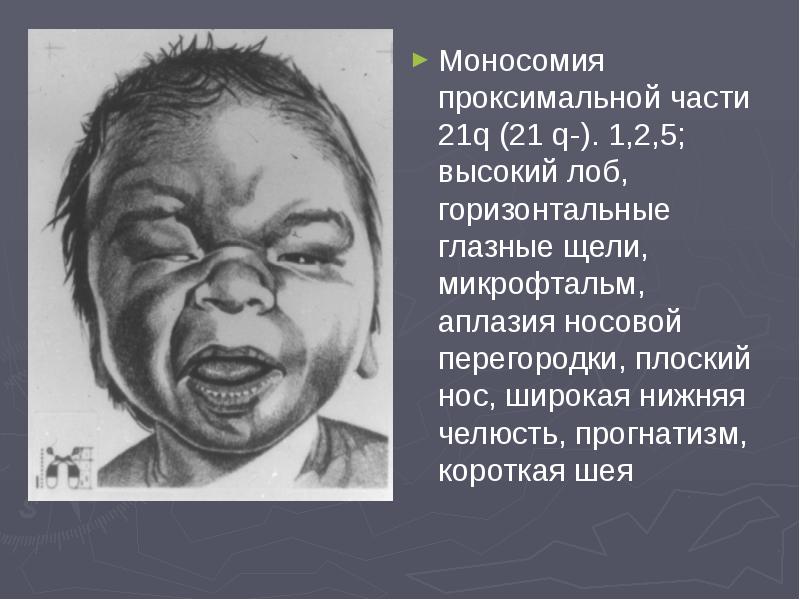 Моносомия проксимальной части 21q (21 q-). 1,2,5; высокий лоб, горизонтальные глазные щели, микрофтальм, аплазия носовой перегородки, плоский нос, широкая нижняя челюсть, прогнатизм, короткая шея